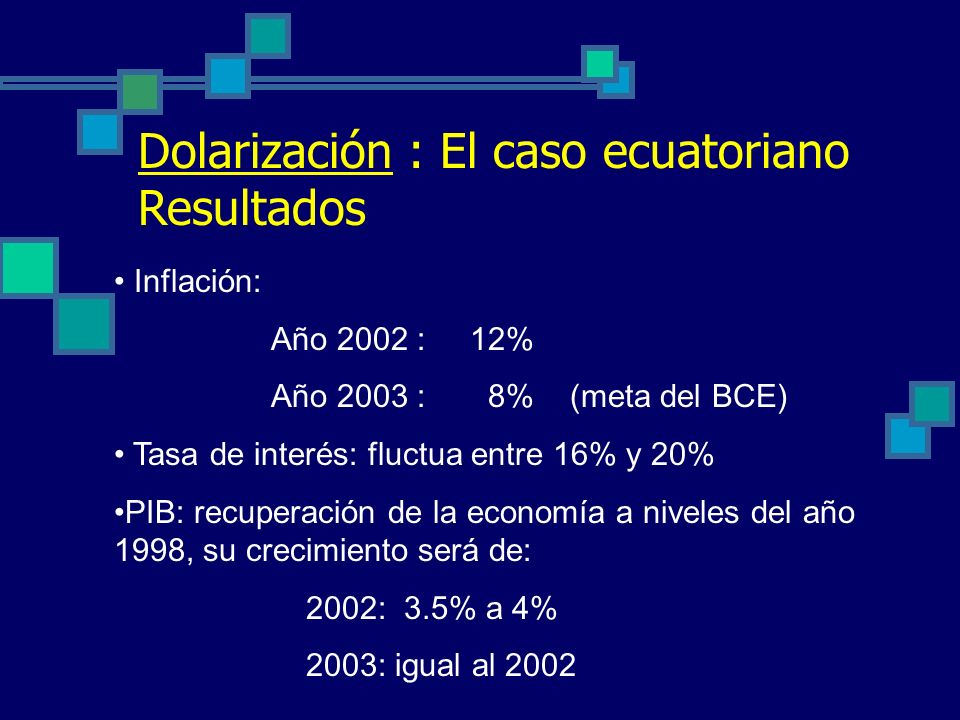 Dolarización : El caso ecuatoriano Resultados

• Inflación:

Año 2002 : 12%

Año 2003 : 8% (meta del BCE)

• Tasa de interés: fluctua entre 16% y 20%

•PIB: recuperación de la economía a niveles del año 1998, su crecimiento será de:

2002: 3.5% a 4%

2003: igual al 2002